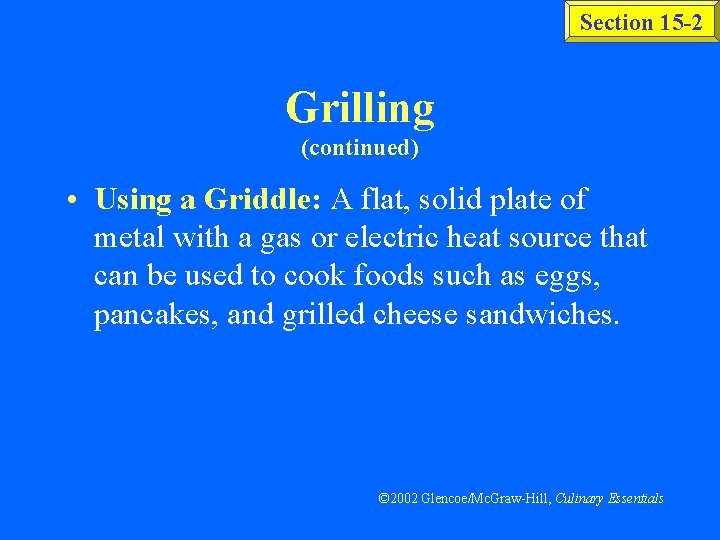 Section 15-2

Grilling
(continued)

• Using a Griddle: A flat, solid plate of metal with a gas or electric heat source that can be used to cook foods such as eggs, pancakes, and grilled cheese sandwiches.

©2002 Glencoe/McGraw-Hill, Culinary Essentials